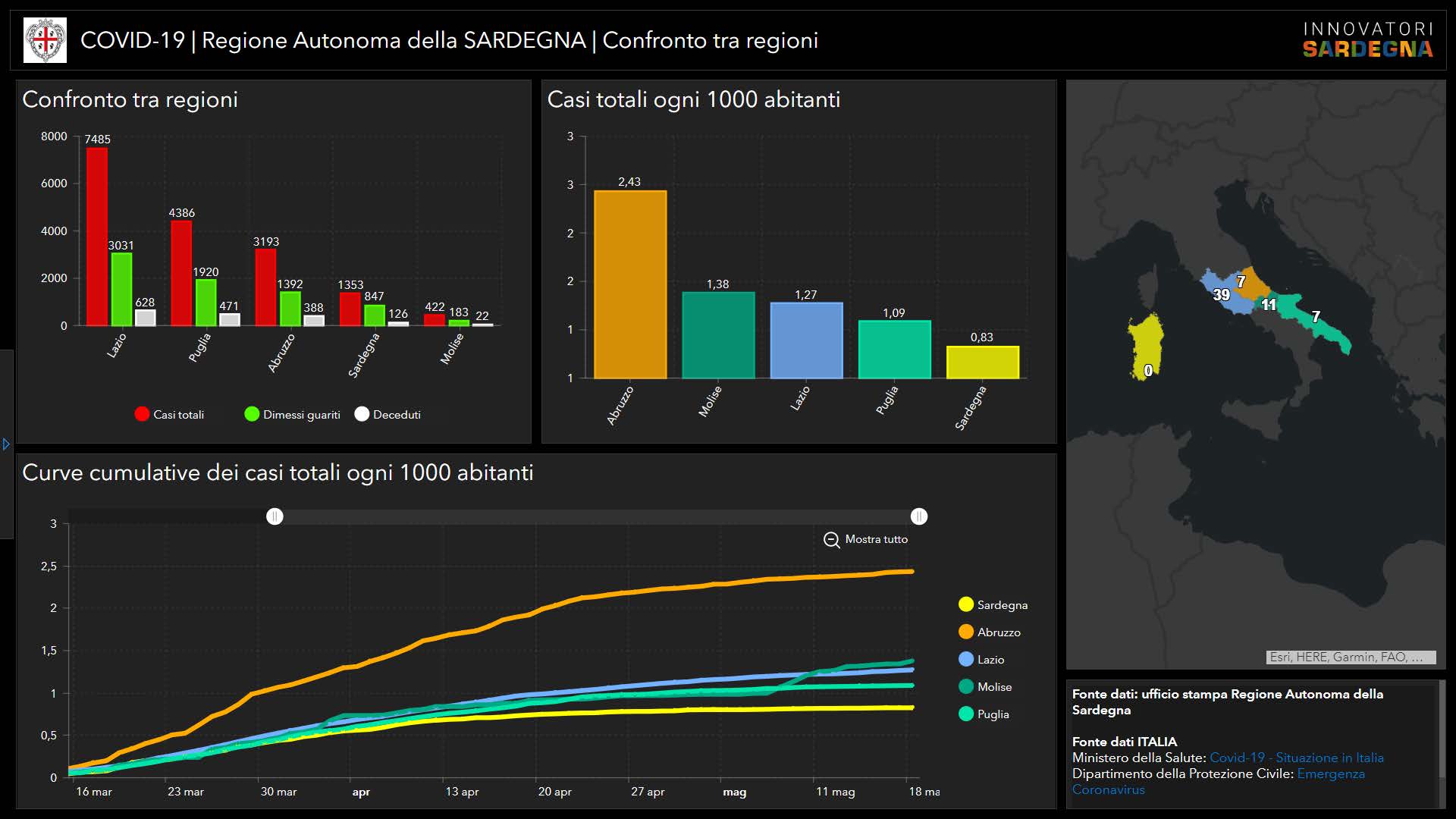 COVID-19 | Regione Autonoma della SARDEGNA | Confronto tra regioni

INNOVATORI SARDEGNA

Confronto tra regioni

8000
6000
4000
2000
0

7485
3031
628
4386
1920
471
3193
1392
388
1353
847
126
422
183
22

Lazio
Puglia
Abruzzo
Sardegna
Molise

Casi totali
Dimessi guariti
Deceduti

Casi totali ogni 1000 abitanti

3
3
2
2
1
1

2,43
1,38
1,27
1,09
0,83

Abruzzo
Molise
Lazio
Puglia
Sardegna

39
7
11
7
0

Esri, HERE, Garmin, FAO, ...

Curve cumulative dei casi totali ogni 1000 abitanti

Mostra tutto

3
2,5
2
1,5
1
0,5
0

16 mar
23 mar
30 mar
apr
13 apr
20 apr
27 apr
mag
11 mag
18 ma

Sardegna
Abruzzo
Lazio
Molise
Puglia

Fonte dati: ufficio stampa Regione Autonoma della Sardegna

Fonte dati ITALIA
Ministero della Salute: Covid-19 - Situazione in Italia
Dipartimento della Protezione Civile: Emergenza Coronavirus